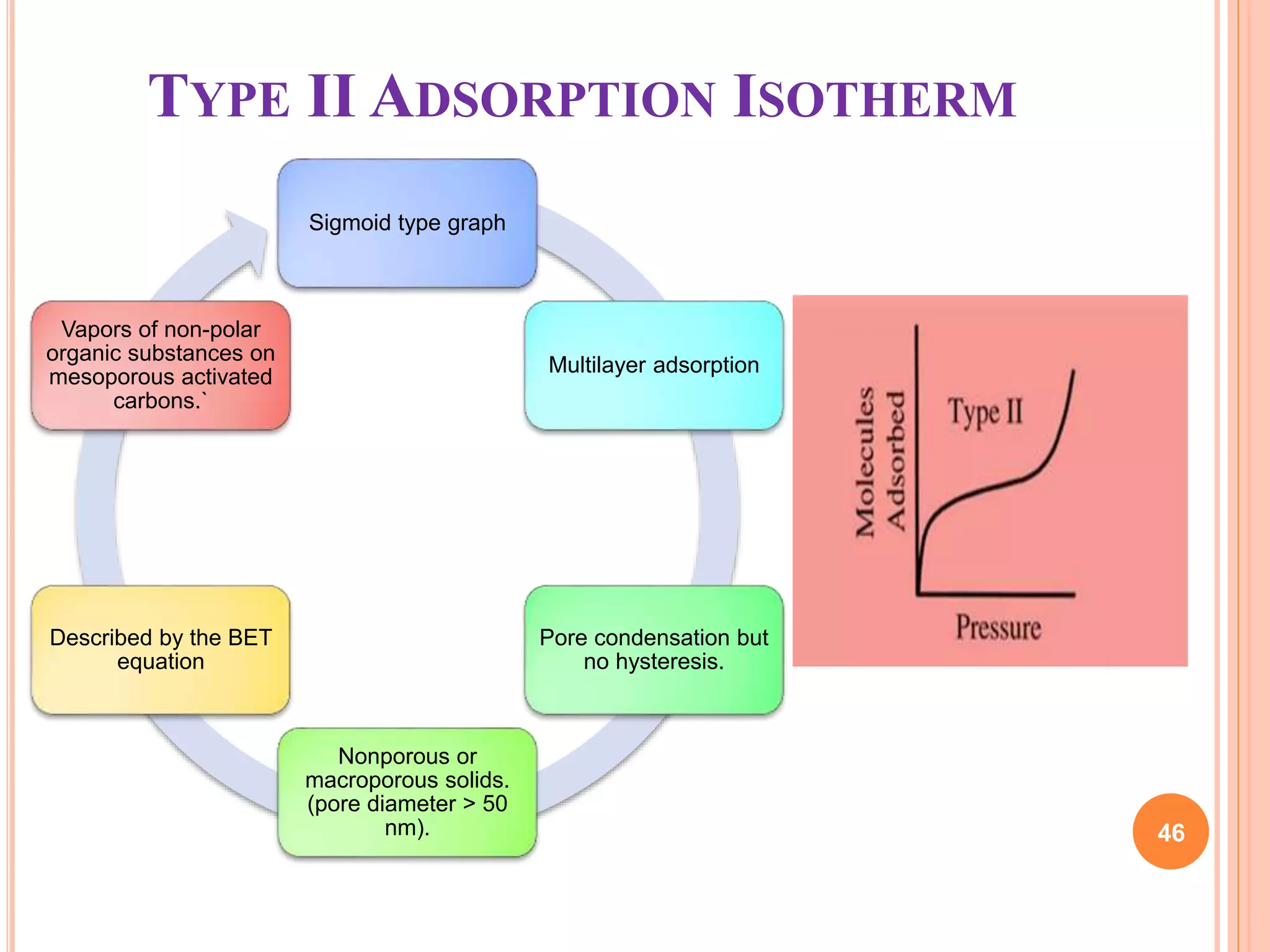 TYPE II ADSORPTION ISOTHERM

Sigmoid type graph

Multilayer adsorption

Pore condensation but no hysteresis.

Nonporous or macroporous solids. (pore diameter > 50 nm).

Described by the BET equation

Vapors of non-polar organic substances on mesoporous activated carbons.`

Molecules Adsorbed

Type II

Pressure

46